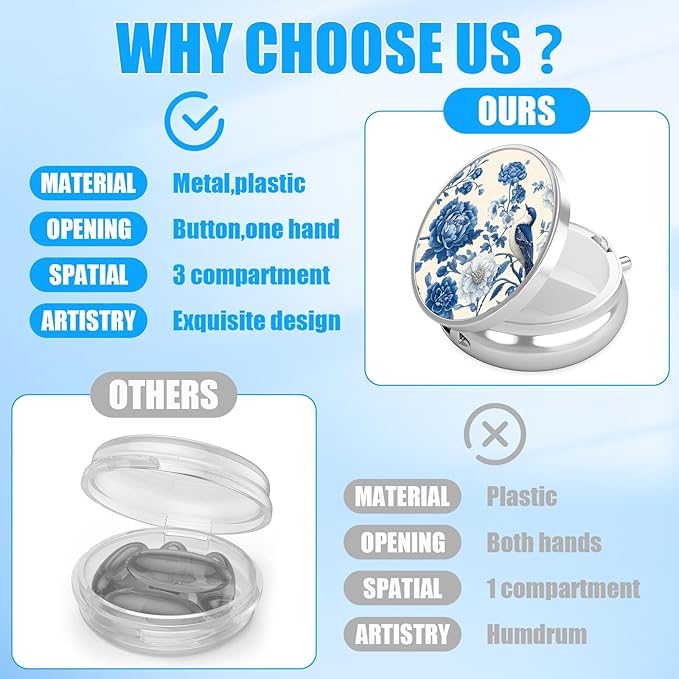 WHY CHOOSE US ?

OURS

MATERIAL Metal,plastic
OPENING Button,one hand
SPATIAL 3 compartment
ARTISTRY Exquisite design

OTHERS

MATERIAL Plastic
OPENING Both hands
SPATIAL 1 compartment
ARTISTRY Humdrum